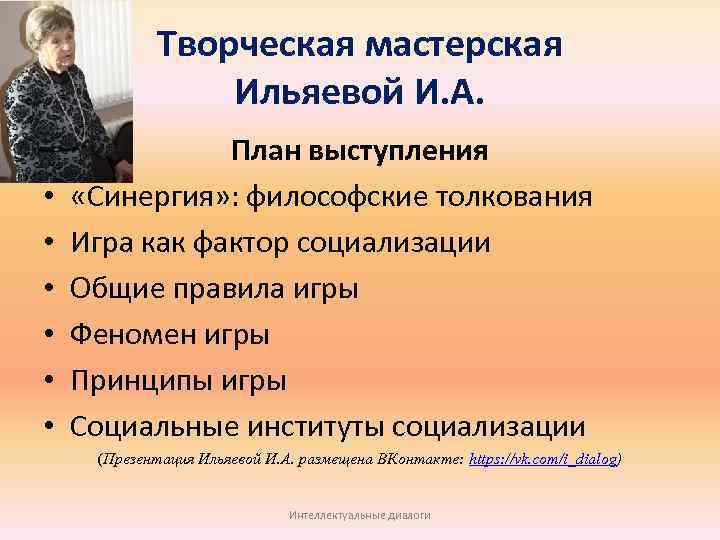 Творческая мастерская Ильяевой И.А.

План выступления

• «Синергия»: философские толкования
• Игра как фактор социализации
• Общие правила игры
• Феномен игры
• Принципы игры
• Социальные институты социализации

(Презентация Ильяевой И.А. размещена ВКонтакте: https://vk.com/i_dialog)

Интеллектуальные диалоги